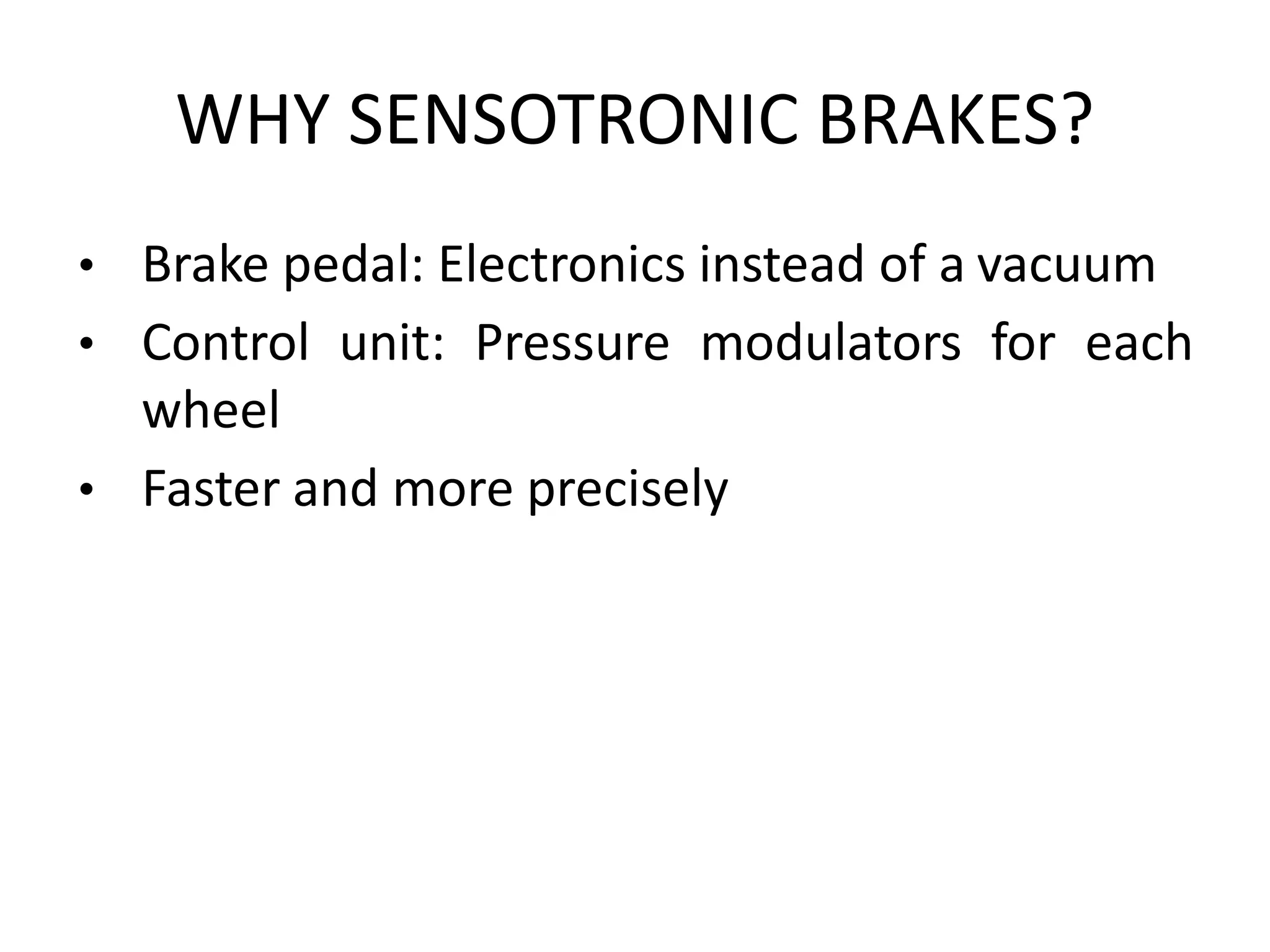 WHY SENSOTRONIC BRAKES?

• Brake pedal: Electronics instead of a vacuum
• Control unit: Pressure modulators for each wheel
• Faster and more precisely